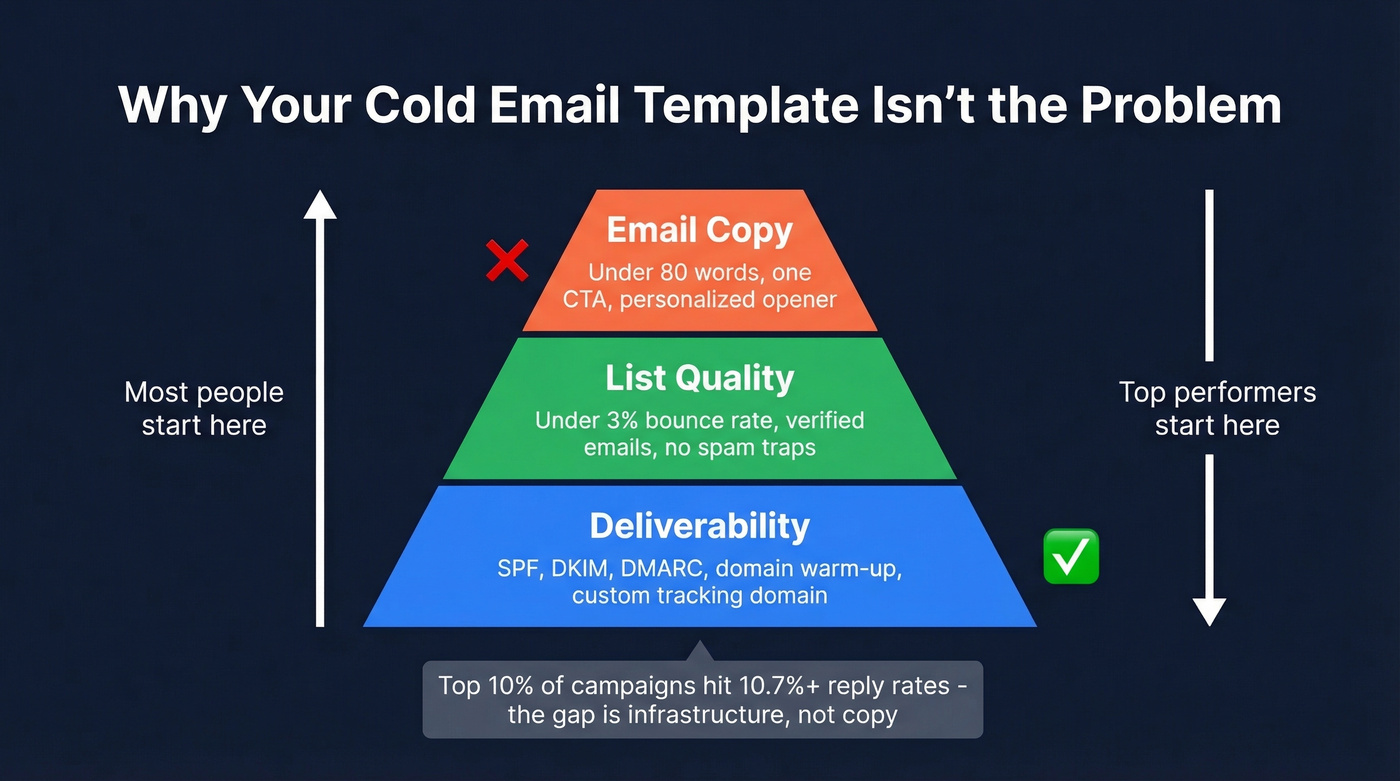 Why Your Cold Email Template Isn't the Problem

Most people start here

Email Copy
Under 80 words, one CTA, personalized opener

List Quality
Under 3% bounce rate, verified emails, no spam traps

Deliverability
SPF, DKIM, DMARC, domain warm-up, custom tracking domain

Top performers start here

Top 10% of campaigns hit 10.7%+ reply rates - the gap is infrastructure, not copy